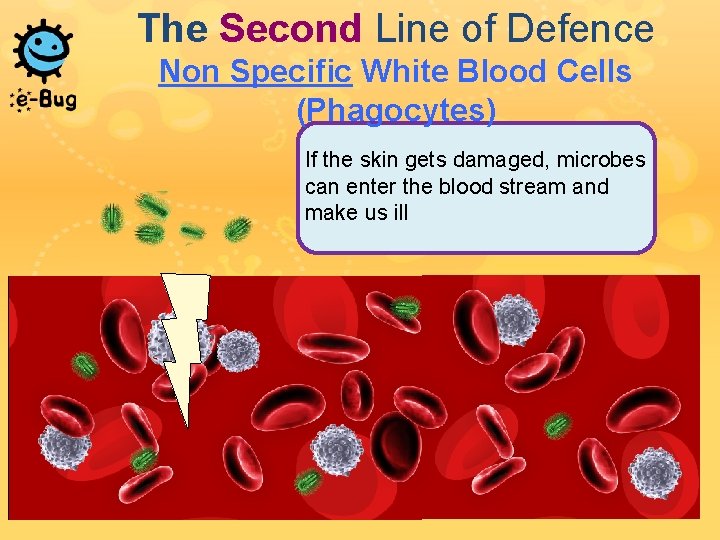 e-Bug

The Second Line of Defence
Non Specific White Blood Cells (Phagocytes)

If the skin gets damaged, microbes can enter the blood stream and make us ill